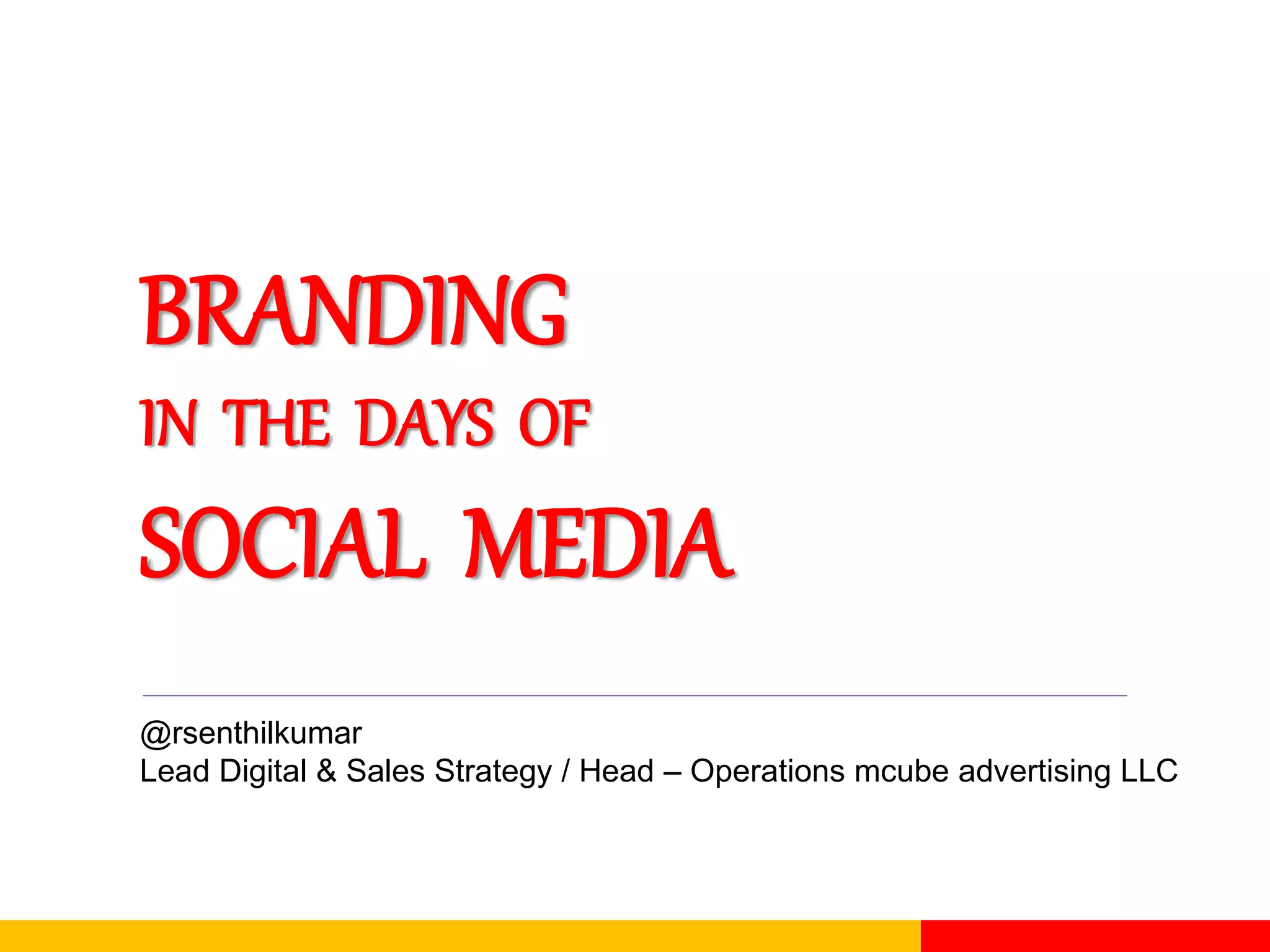 BRANDING

IN THE DAYS OF

SOCIAL MEDIA

@rsenthilkumar
Lead Digital & Sales Strategy / Head – Operations mcube advertising LLC